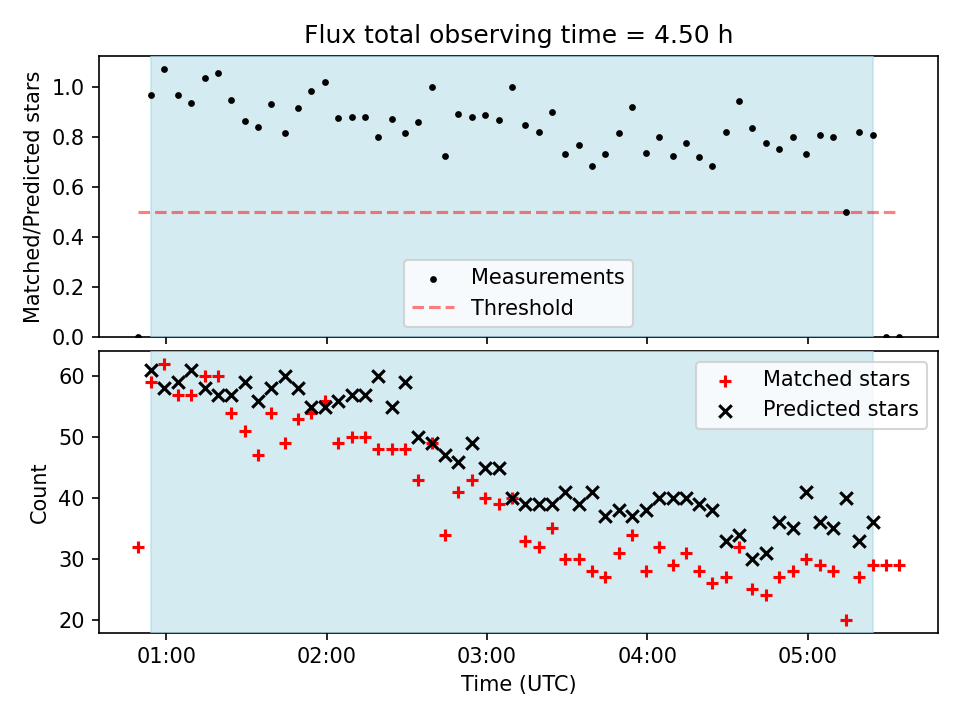 Flux total observing time = 4.50 h

Matched/Predicted stars
1.0
0.8
0.6
0.4
0.2
0.0

Measurements
Threshold

Count
60
50
40
30
20

Matched stars
Predicted stars

01:00
02:00
03:00
04:00
05:00
Time (UTC)